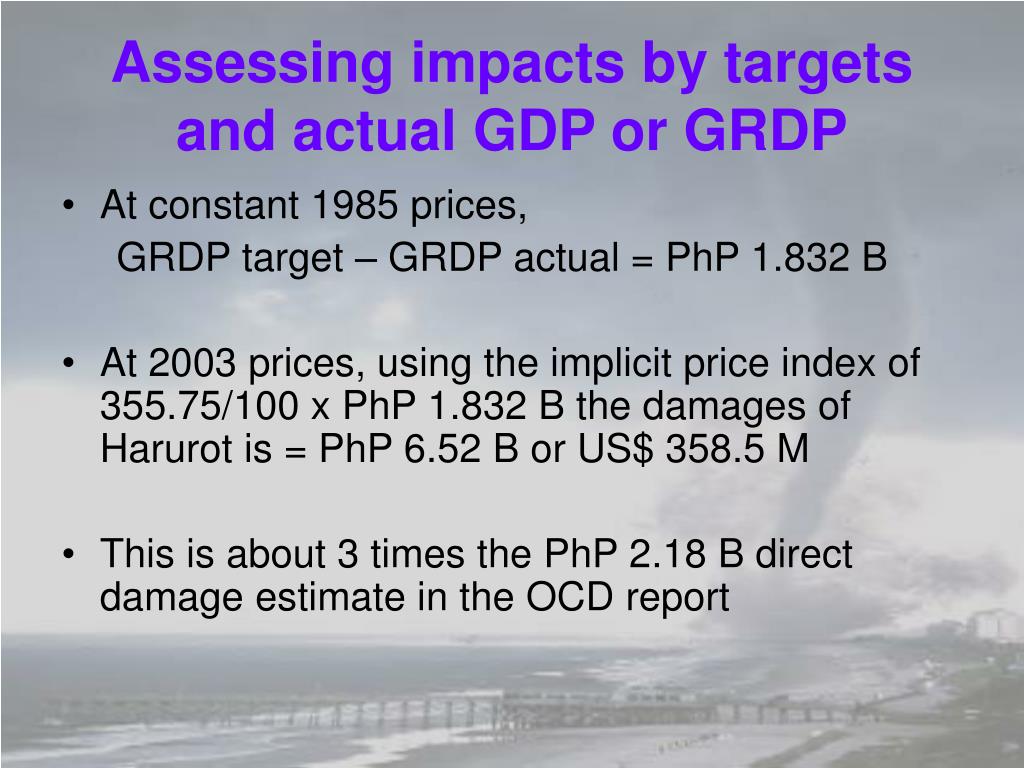 Assessing impacts by targets and actual GDP or GRDP

• At constant 1985 prices,
GRDP target – GRDP actual = PhP 1.832 B

• At 2003 prices, using the implicit price index of 355.75/100 x PhP 1.832 B the damages of Harurot is = PhP 6.52 B or US$ 358.5 M

• This is about 3 times the PhP 2.18 B direct damage estimate in the OCD report